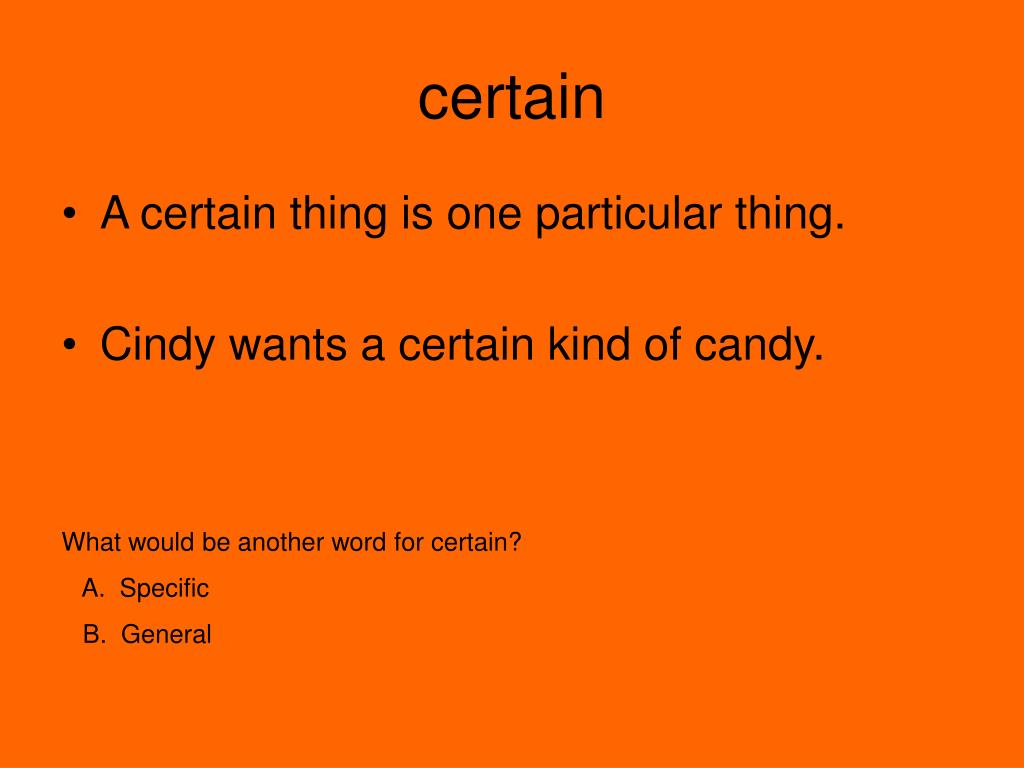 certain

• A certain thing is one particular thing.

• Cindy wants a certain kind of candy.

What would be another word for certain?

A. Specific

B. General